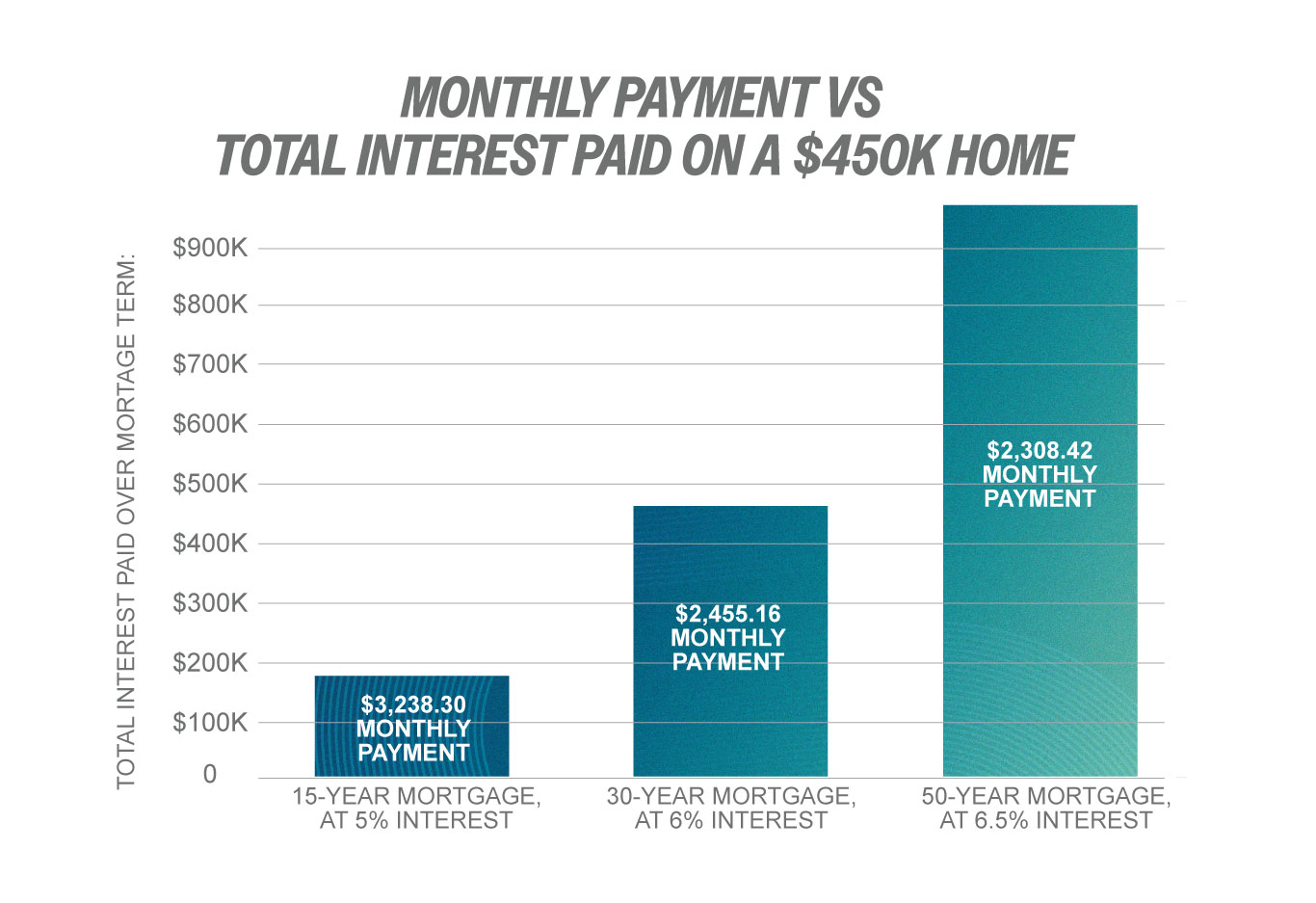 MONTHLY PAYMENT VS
TOTAL INTEREST PAID ON A $450K HOME

TOTAL INTEREST PAID OVER MORTAGE TERM:

$900K
$800K
$700K
$600K
$500K
$400K
$300K
$200K
$100K
0

$3,238.30 MONTHLY PAYMENT

$2,455.16 MONTHLY PAYMENT

$2,308.42 MONTHLY PAYMENT

15-YEAR MORTGAGE, AT 5% INTEREST

30-YEAR MORTGAGE, AT 6% INTEREST

50-YEAR MORTGAGE, AT 6.5% INTEREST